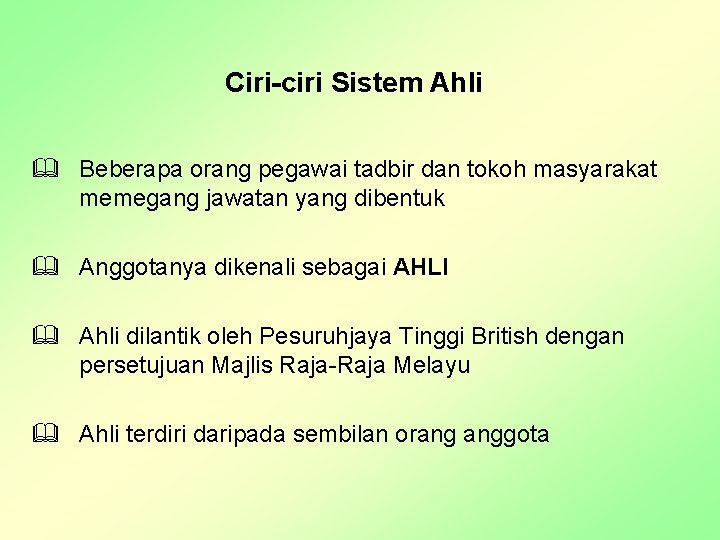 Ciri-ciri Sistem Ahli

Beberapa orang pegawai tadbir dan tokoh masyarakat memegang jawatan yang dibentuk

Anggotanya dikenali sebagai AHLI

Ahli dilantik oleh Pesuruhjaya Tinggi British dengan persetujuan Majlis Raja-Raja Melayu

Ahli terdiri daripada sembilan orang anggota